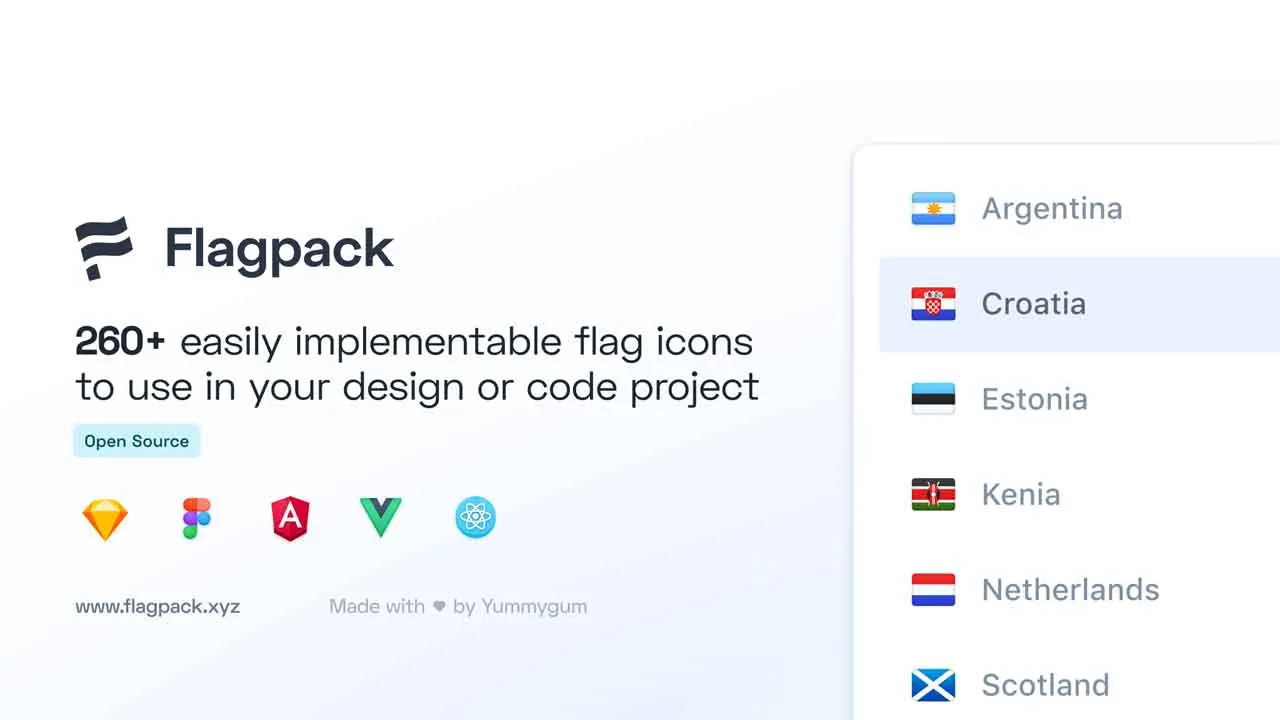 Flagpack

260+ easily implementable flag icons to use in your design or code project

Open Source

A

www.flagpack.xyz

Made with ♥ by Yummygum

Argentina

Croatia

Estonia

Kenia

Netherlands

Scotland